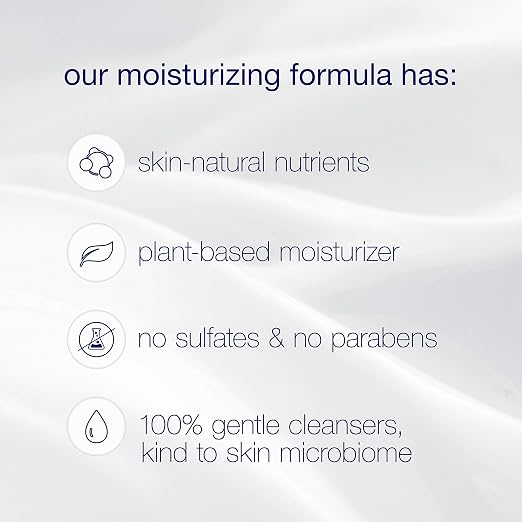 our moisturizing formula has:

skin-natural nutrients

plant-based moisturizer

no sulfates & no parabens

100% gentle cleansers, kind to skin microbiome